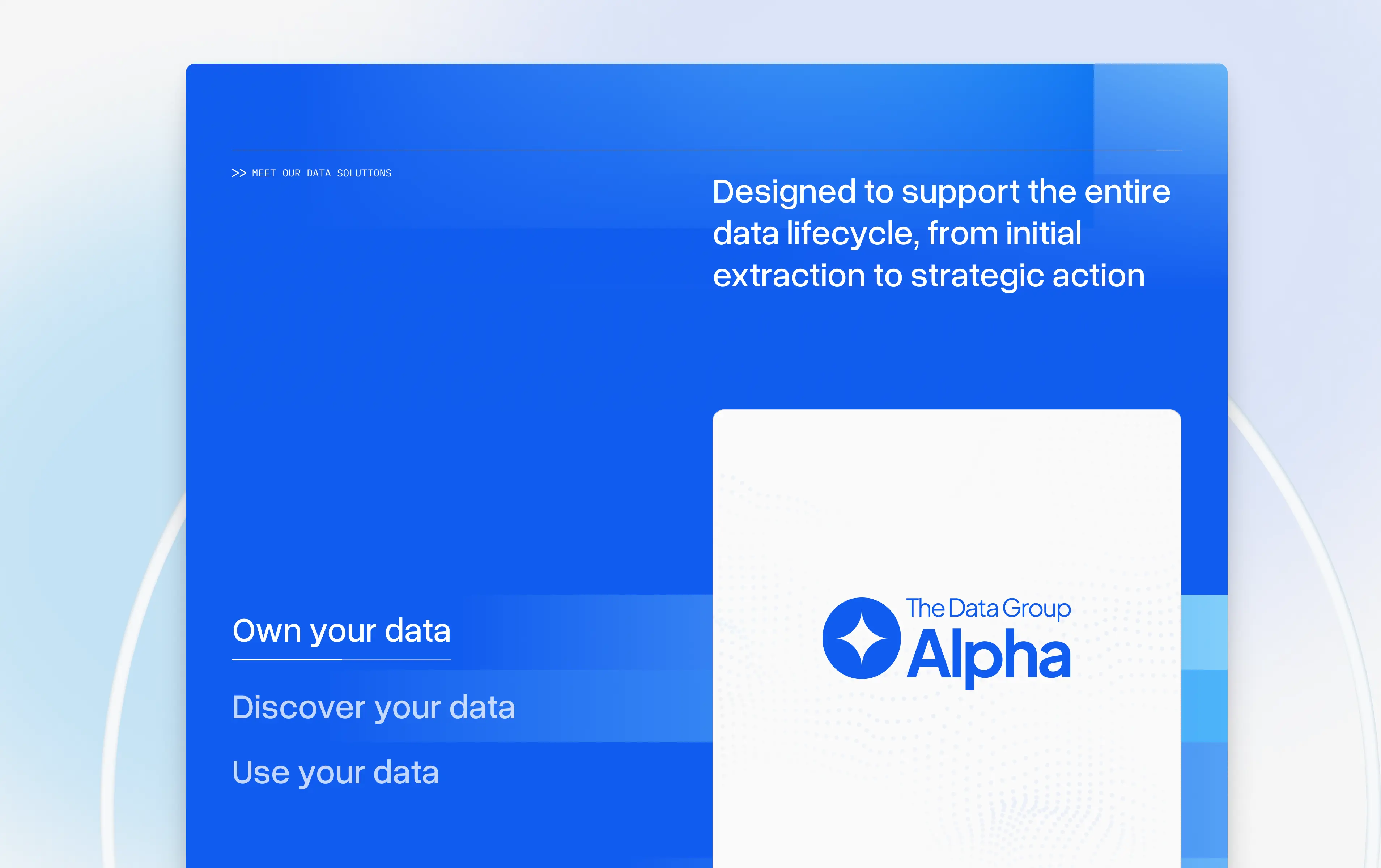 >> MEET OUR DATA SOLUTIONS

Designed to support the entire data lifecycle, from initial extraction to strategic action

Own your data

Discover your data

Use your data

The Data Group
Alpha